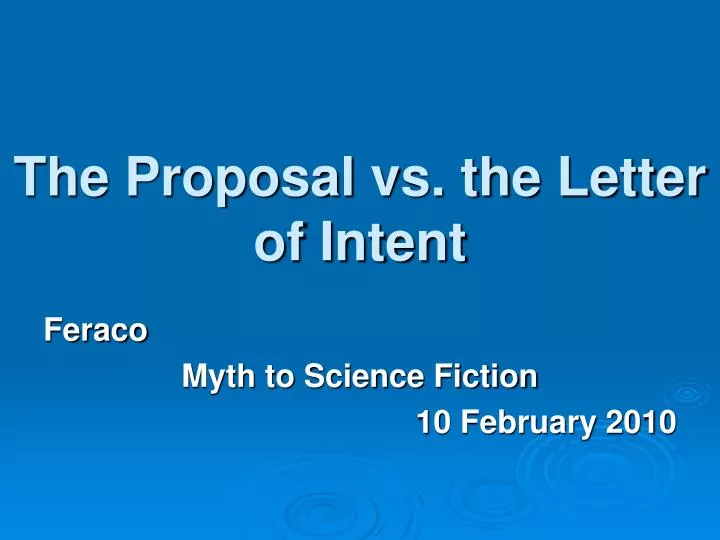 The Proposal vs. the Letter of Intent

Feraco

Myth to Science Fiction

10 February 2010